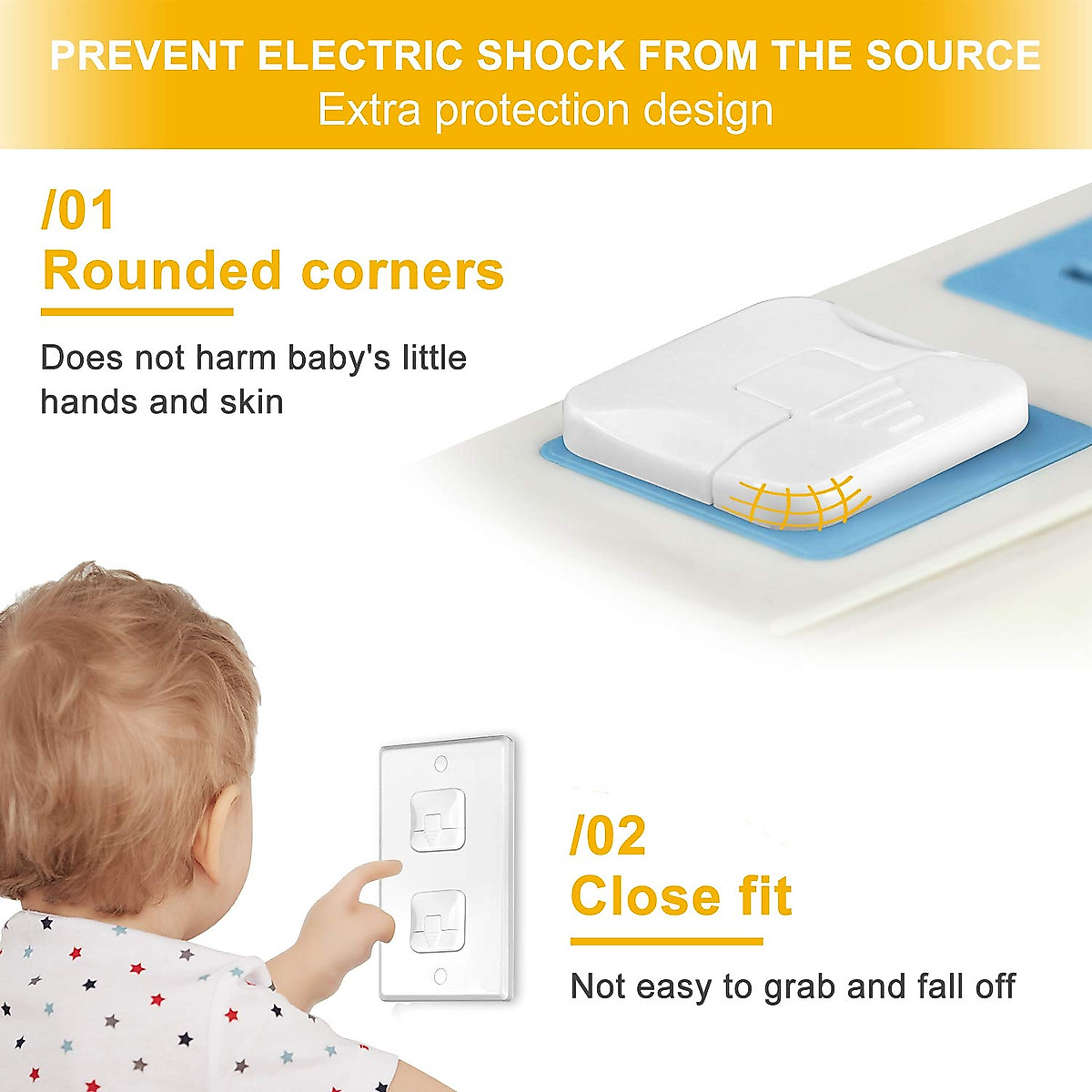 PREVENT ELECTRIC SHOCK FROM THE SOURCE
Extra protection design

/01
Rounded corners

Does not harm baby's little hands and skin

/02
Close fit

Not easy to grab and fall off